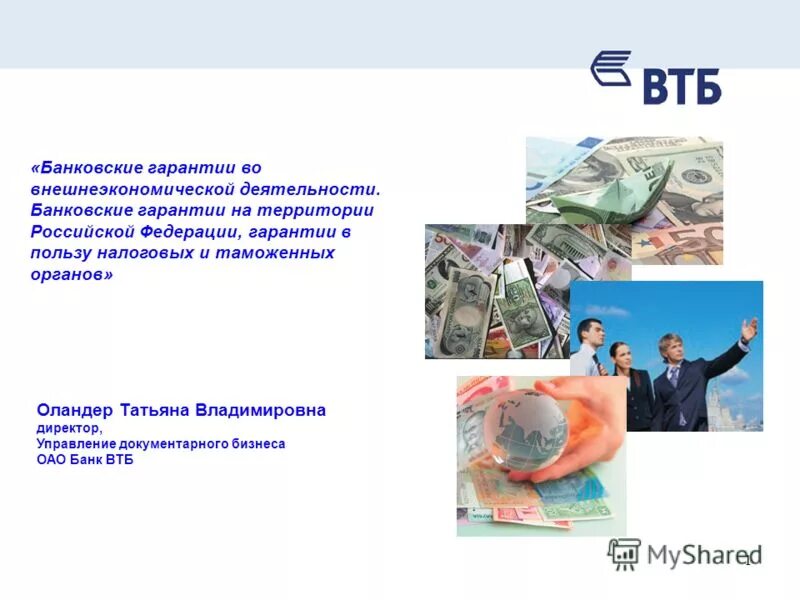 ВТБ

«Банковские гарантии во внешнеэкономической деятельности. Банковские гарантии на территории Российской Федерации, гарантии в пользу налоговых и таможенных органов»

Оландер Татьяна Владимировна
директор,
Управление документарного бизнеса
ОАО Банк ВТБ

MyShared

1